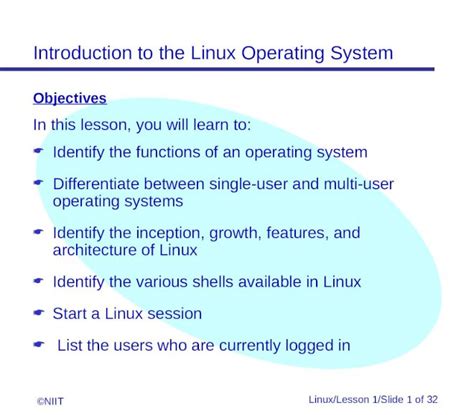 Introduction to the Linux Operating System

Objectives

In this lesson, you will learn to:

- Identify the functions of an operating system
- Differentiate between single-user and multi-user operating systems
- Identify the inception, growth, features, and architecture of Linux
- Identify the various shells available in Linux
- Start a Linux session
- List the users who are currently logged in

©NIIT

Linux/Lesson 1/Slide 1 of 32